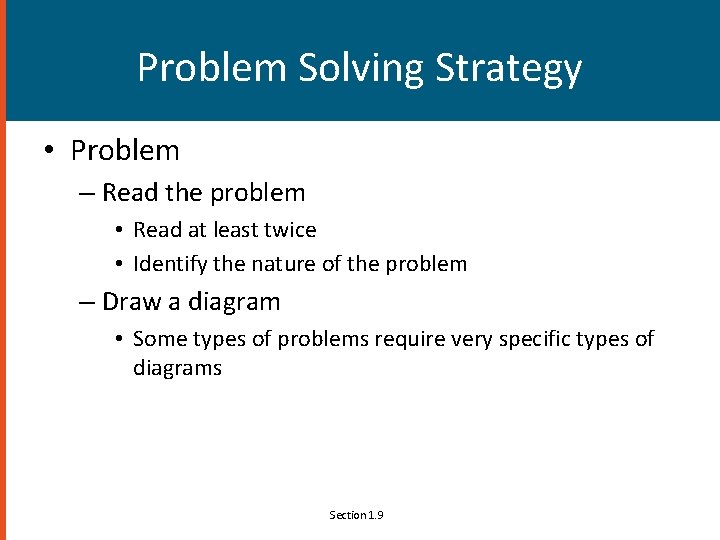 Problem Solving Strategy

• Problem
– Read the problem
• Read at least twice
• Identify the nature of the problem
– Draw a diagram
• Some types of problems require very specific types of diagrams

Section 1.9